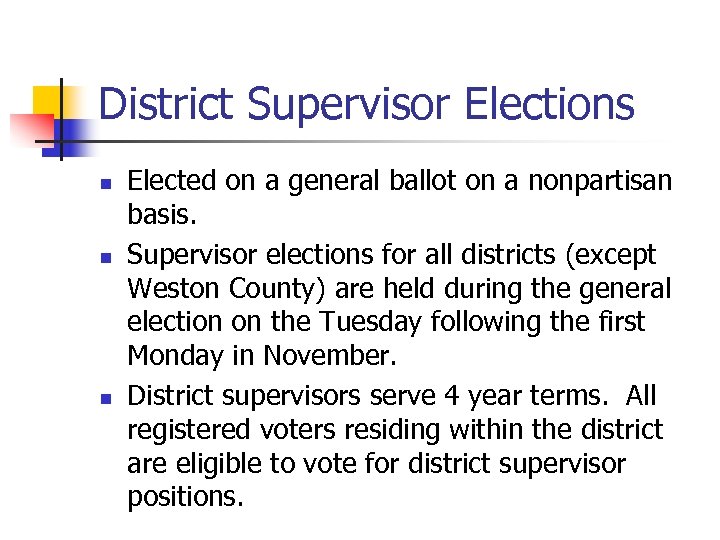 District Supervisor Elections

- Elected on a general ballot on a nonpartisan basis.
- Supervisor elections for all districts (except Weston County) are held during the general election on the Tuesday following the first Monday in November.
- District supervisors serve 4 year terms. All registered voters residing within the district are eligible to vote for district supervisor positions.